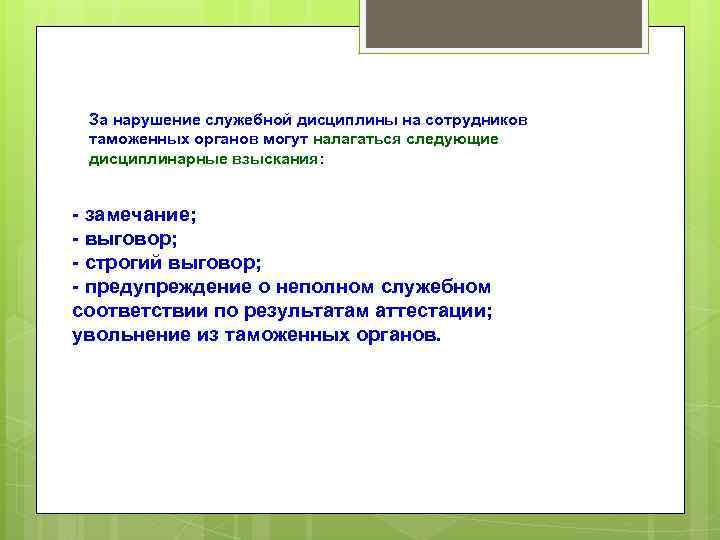 За нарушение служебной дисциплины на сотрудников таможенных органов могут налагаться следующие дисциплинарные взыскания:

- замечание;
- выговор;
- строгий выговор;
- предупреждение о неполном служебном соответствии по результатам аттестации;
увольнение из таможенных органов.